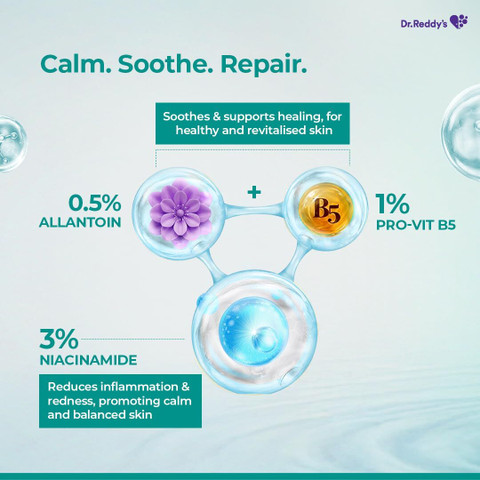 Dr.Reddy's

Calm. Soothe. Repair.

Soothes & supports healing, for healthy and revitalised skin

0.5%
ALLANTOIN

+

B5

1%
PRO-VIT B5

3%
NIACINAMIDE

Reduces inflammation & redness, promoting calm and balanced skin